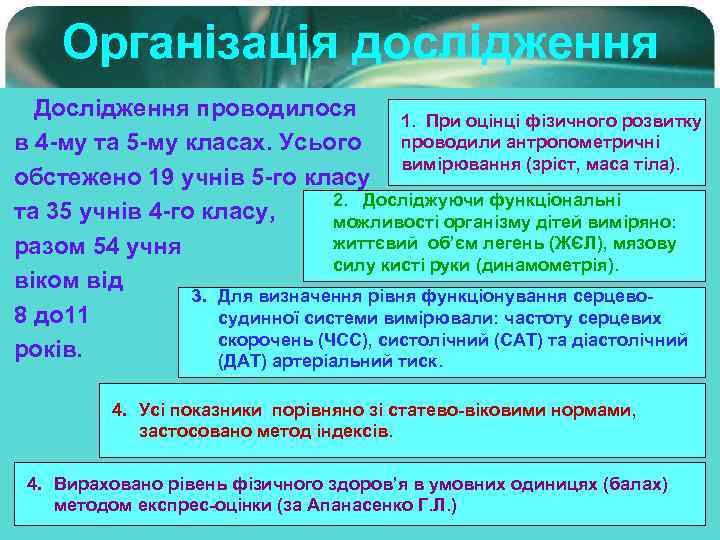 Організація дослідження

Дослідження проводилося в 4-му та 5-му класах. Усього обстежено 19 учнів 5-го класу та 35 учнів 4-го класу, разом 54 учня віком від 8 до11 років.

1. При оцінці фізичного розвитку проводили антропометричні вимірювання (зріст, маса тіла).

2. Досліджуючи функціональні можливості організму дітей виміряно: життєвий об'єм легень (ЖЄЛ), мязову силу кисті руки (динамометрія).

3. Для визначення рівня функціонування серцево-судинної системи вимірювали: частоту серцевих скорочень (ЧСС), систолічний (САТ) та діастолічний (ДАТ) артеріальний тиск.

4. Усі показники порівняно зі статево-віковими нормами, застосовано метод індексів.

4. Вираховано рівень фізичного здоров'я в умовних одиницях (балах) методом експрес-оцінки (за Апанасенко Г.Л.)